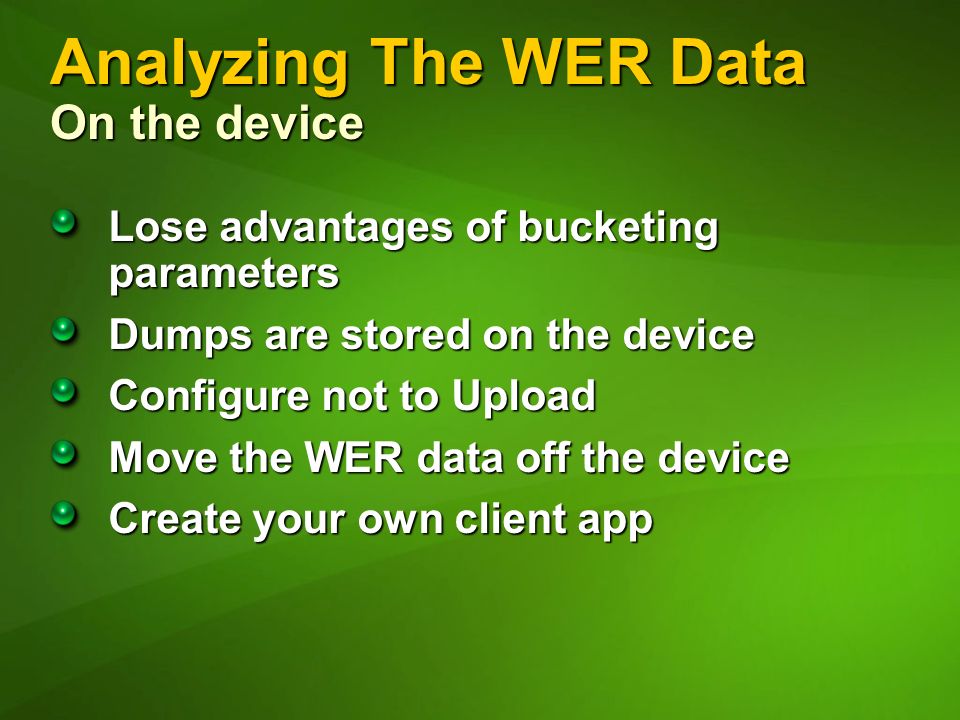 Analyzing The WER Data
On the device

- Lose advantages of bucketing parameters
- Dumps are stored on the device
- Configure not to Upload
- Move the WER data off the device
- Create your own client app